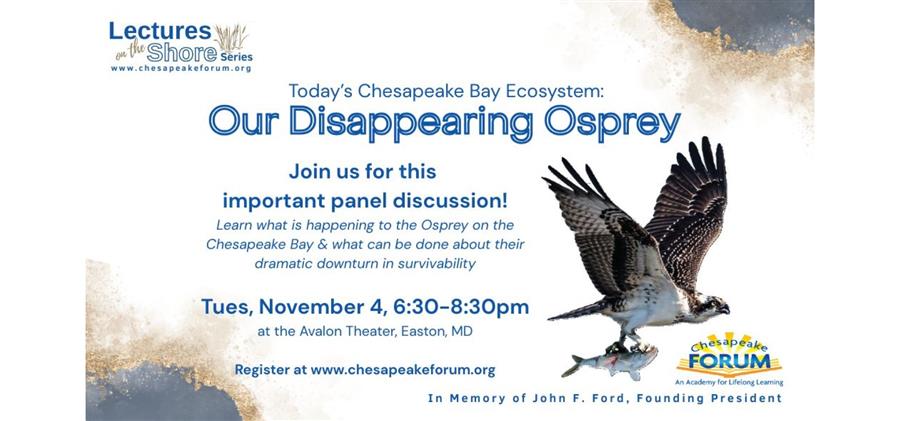 Lectures on the Shore Series
www.chesapeakeforum.org

Today's Chesapeake Bay Ecosystem:
Our Disappearing Osprey

Join us for this important panel discussion!

Learn what is happening to the Osprey on the Chesapeake Bay & what can be done about their dramatic downturn in survivability

Tues, November 4, 6:30-8:30pm
at the Avalon Theater, Easton, MD

Register at www.chesapeakeforum.org

Chesapeake FORUM
An Academy for Lifelong Learning

In Memory of John F. Ford, Founding President